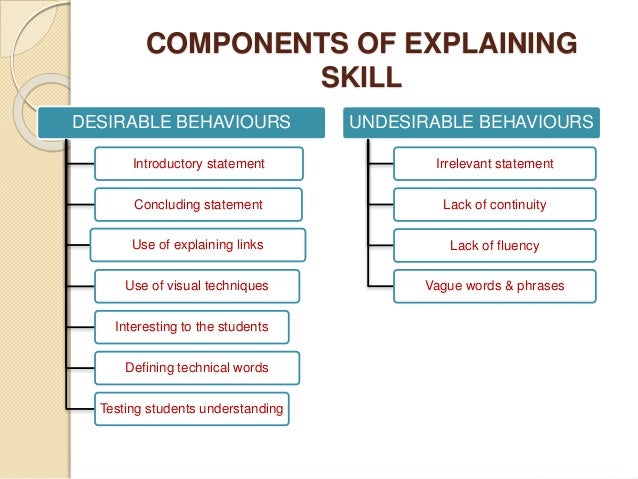 COMPONENTS OF EXPLAINING SKILL

DESIRABLE BEHAVIOURS

Introductory statement

Concluding statement

Use of explaining links

Use of visual techniques

Interesting to the students

Defining technical words

Testing students understanding

UNDESIRABLE BEHAVIOURS

Irrelevant statement

Lack of continuity

Lack of fluency

Vague words & phrases